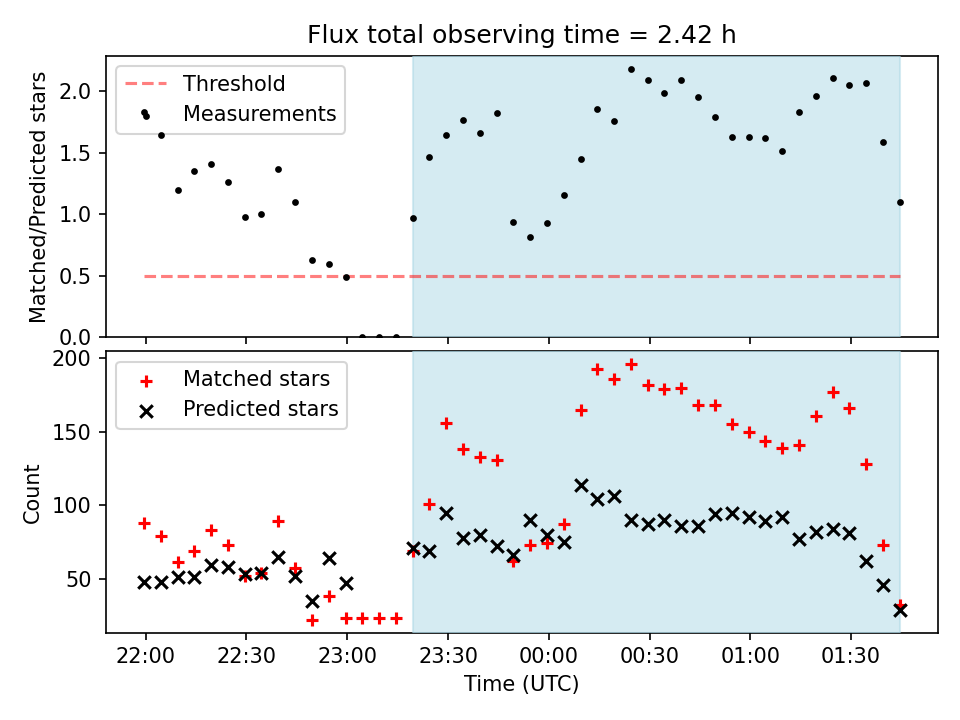 Flux total observing time = 2.42 h

Threshold
Measurements

Matched/Predicted stars

2.0
1.5
1.0
0.5
0.0

Matched stars
Predicted stars

Count

200
150
100
50

22:00 22:30 23:00 23:30 00:00 00:30 01:00 01:30

Time (UTC)